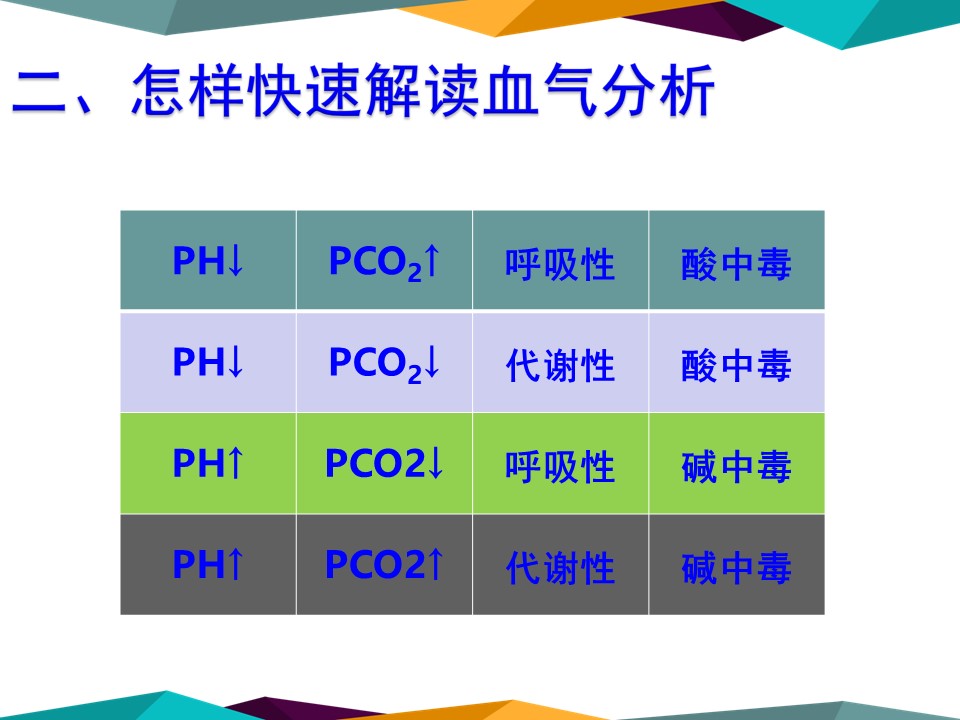 二、怎样快速解读血气分析

| PH↓ | $PCO_2$↑ | 呼吸性 | 酸中毒 |
|---|---|---|---|
| PH↓ | $PCO_2$↓ | 代谢性 | 酸中毒 |
| PH↑ | PCO2↓ | 呼吸性 | 碱中毒 |
| PH↑ | PCO2↑ | 代谢性 | 碱中毒 |